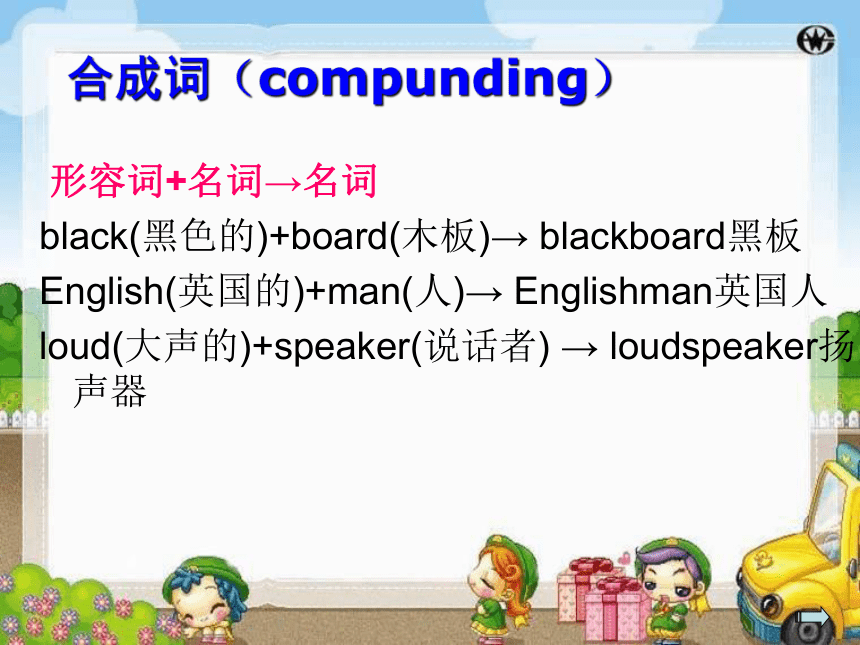 合成词（compunding）

形容词+名词→名词

black(黑色的)+board(木板)→ blackboard黑板

English(英国的)+man(人)→ Englishman英国人

loud(大声的)+speaker(说话者) → loudspeaker扬声器